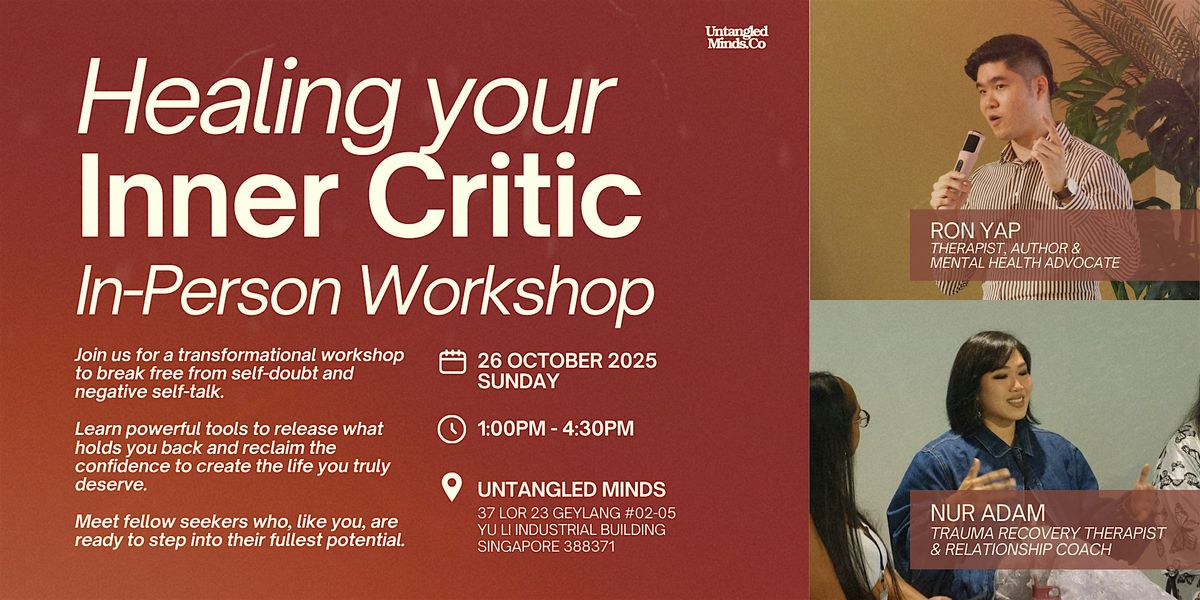 Untangled Minds.Co

Healing your Inner Critic In-Person Workshop

Join us for a transformational workshop to break free from self-doubt and negative self-talk.

Learn powerful tools to release what holds you back and reclaim the confidence to create the life you truly deserve.

Meet fellow seekers who, like you, are ready to step into their fullest potential.

26 OCTOBER 2025 SUNDAY

1:00PM - 4:30PM

UNTANGLED MINDS
37 LOR 23 GEYLANG #02-05
YU LI INDUSTRIAL BUILDING
SINGAPORE 388371

RON YAP
THERAPIST, AUTHOR & MENTAL HEALTH ADVOCATE

NUR ADAM
TRAUMA RECOVERY THERAPIST & RELATIONSHIP COACH